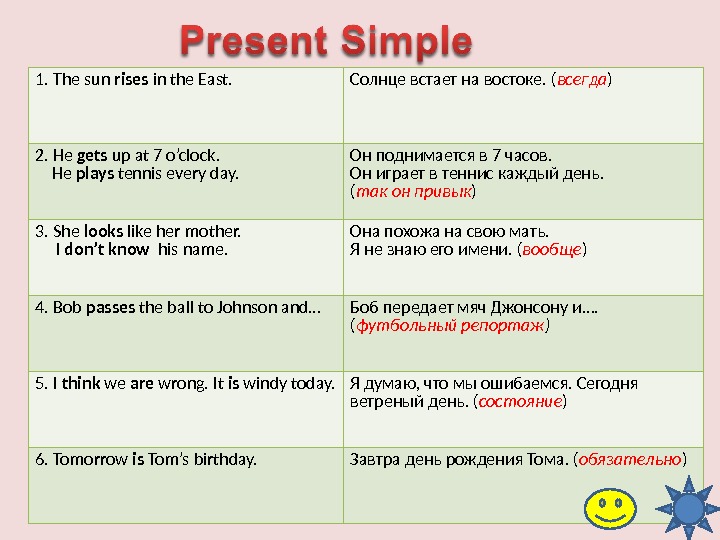 Present Simple

| | |
|---|---|
| 1. The sun rises in the East. | Солнце встает на востоке. (всегда) |
| 2. He gets up at 7 o'clock. He plays tennis every day. | Он поднимается в 7 часов. Он играет в теннис каждый день. (так он привык) |
| 3. She looks like her mother. I don't know his name. | Она похожа на свою мать. Я не знаю его имени. (вообще) |
| 4. Bob passes the ball to Johnson and… | Боб передает мяч Джонсону и…. (футбольный репортаж) |
| 5. I think we are wrong. It is windy today. | Я думаю, что мы ошибаемся. Сегодня ветреный день. (состояние) |
| 6. Tomorrow is Tom's birthday. | Завтра день рождения Тома. (обязательно) |